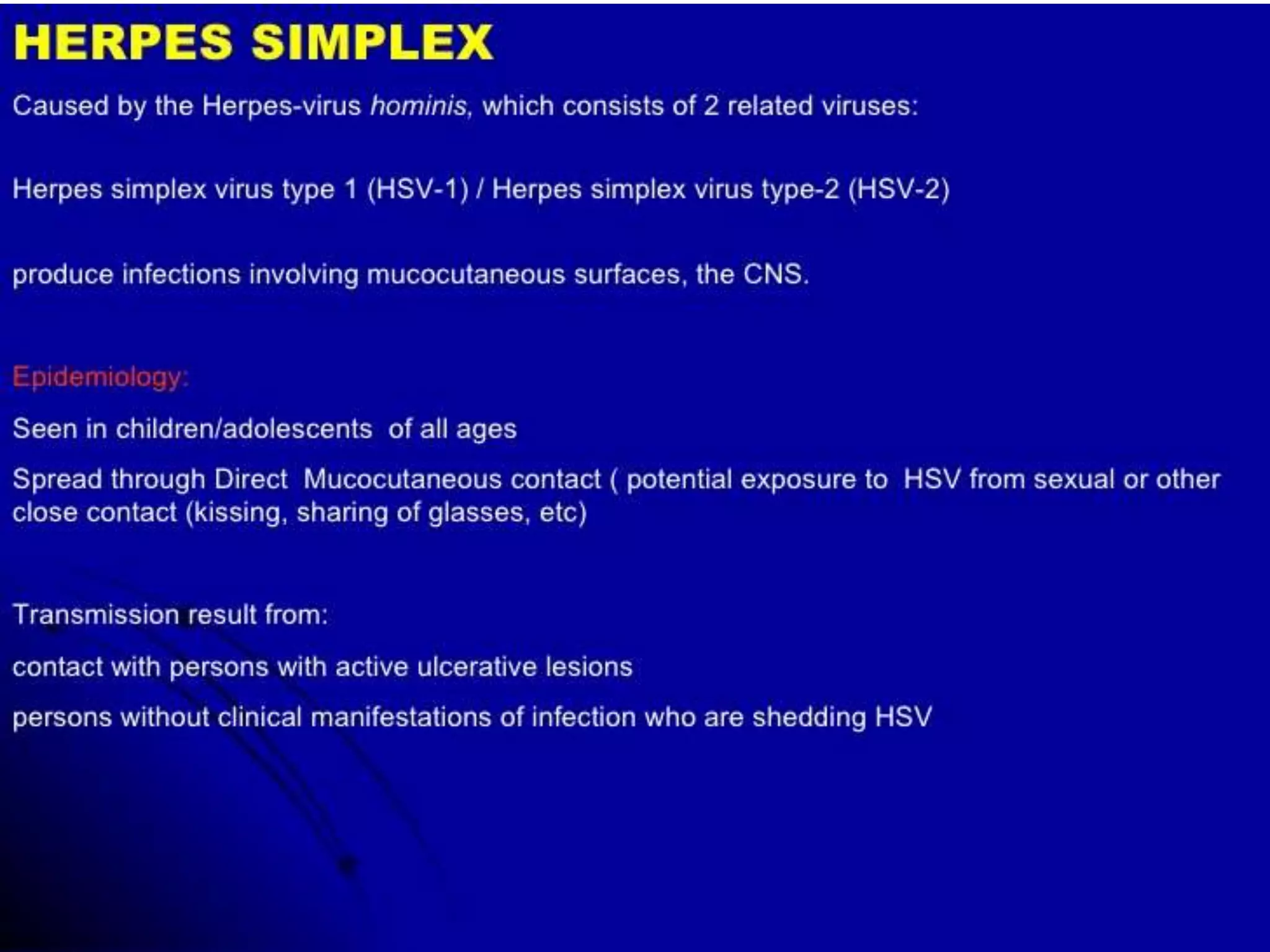 HERPES SIMPLEX

Caused by the Herpes-virus hominis, which consists of 2 related viruses:

Herpes simplex virus type 1 (HSV-1) / Herpes simplex virus type-2 (HSV-2)

produce infections involving mucocutaneous surfaces, the CNS.

Epidemiology:

Seen in children/adolescents of all ages

Spread through Direct Mucocutaneous contact ( potential exposure to HSV from sexual or other close contact (kissing, sharing of glasses, etc)

Transmission result from:

contact with persons with active ulcerative lesions

persons without clinical manifestations of infection who are shedding HSV